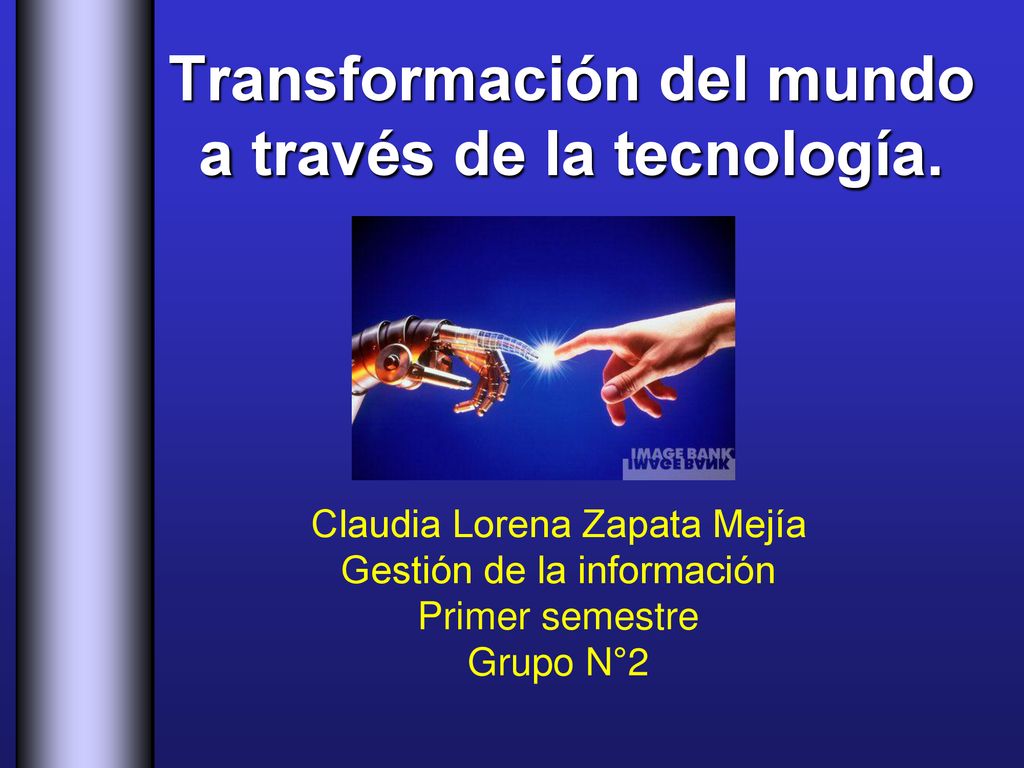 Transformación del mundo a través de la tecnología.

IMAGE BANK

Claudia Lorena Zapata Mejía
Gestión de la información
Primer semestre
Grupo N°2